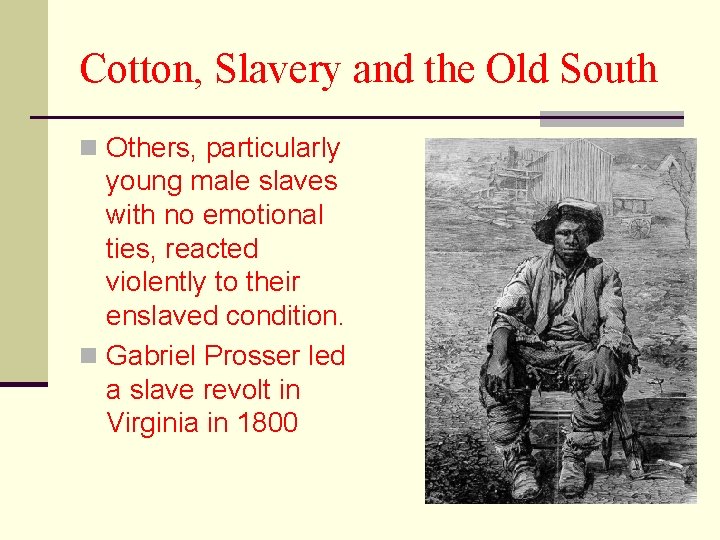 Cotton, Slavery and the Old South

Others, particularly young male slaves with no emotional ties, reacted violently to their enslaved condition.

Gabriel Prosser led a slave revolt in Virginia in 1800